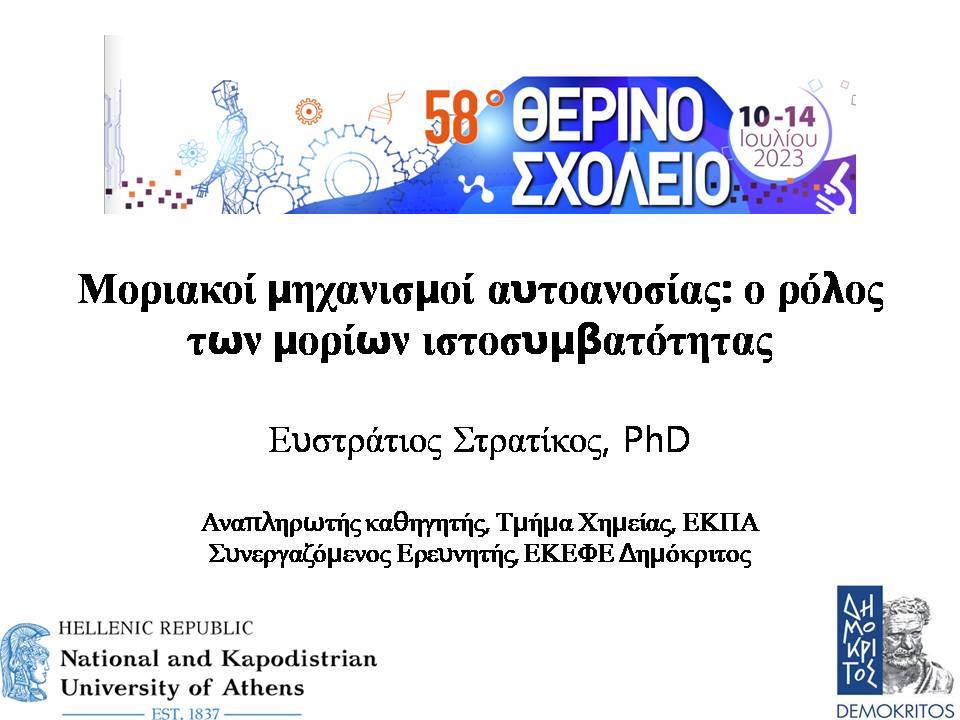 58° ΘΕΡΙΝΟ ΣΧΟΛΕΙΟ 10-14 Ιουλίου 2023

Μοριακοί μηχανισμοί αυτοανοσίας: ο ρόλος των μορίων ιστοσυμβατότητας

Ευστράτιος Στρατίκος, PhD

Αναπληρωτής καθηγητής, Τμήμα Χημείας, ΕΚΠΑ
Συνεργαζόμενος Ερευνητής, ΕΚΕΦΕ Δημόκριτος

HELLENIC REPUBLIC
National and Kapodistrian University of Athens
EST. 1837

ΔΗΜΟΚΡΙΤΟΣ
DEMOKRITOS